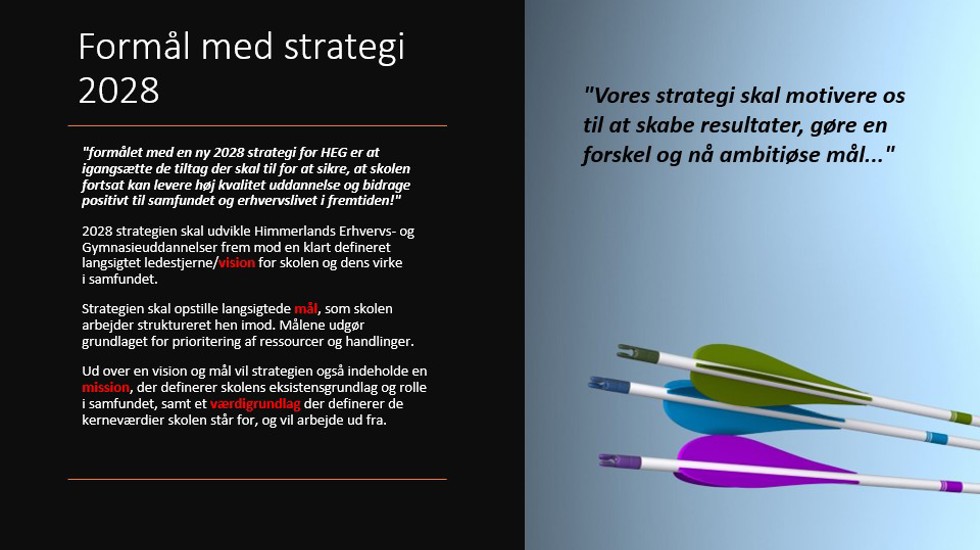 Formål med strategi 2028

"formålet med en ny 2028 strategi for HEG er at igangsætte de tiltag der skal til for at sikre, at skolen fortsat kan levere høj kvalitet uddannelse og bidrage positivt til samfundet og erhvervslivet i fremtiden!"

2028 strategien skal udvikle Himmerlands Erhvervs- og Gymnasieuddannelser frem mod en klart defineret langsigtet ledestjerne/vision for skolen og dens virke i samfundet.

Strategien skal opstille langsigtede mål, som skolen arbejder struktureret hen imod. Målene udgør grundlaget for prioritering af ressourcer og handlinger.

Ud over en vision og mål vil strategien også indeholde en mission, der definerer skolens eksistensgrundlag og rolle i samfundet, samt et værdigrundlag der definerer de kerneværdier skolen står for, og vil arbejde ud fra.

"Vores strategi skal motivere os til at skabe resultater, gøre en forskel og nå ambitiøse mål..."